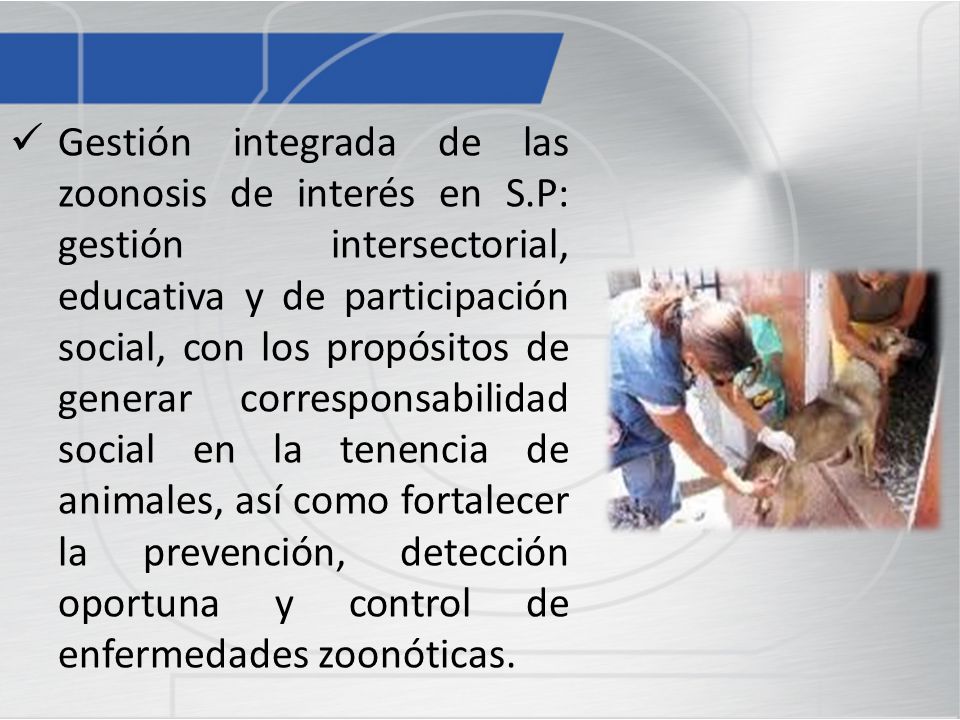 ✓ Gestión integrada de las zoonosis de interés en S.P: gestión intersectorial, educativa y de participación social, con los propósitos de generar corresponsabilidad social en la tenencia de animales, así como fortalecer la prevención, detección oportuna y control de enfermedades zoonóticas.